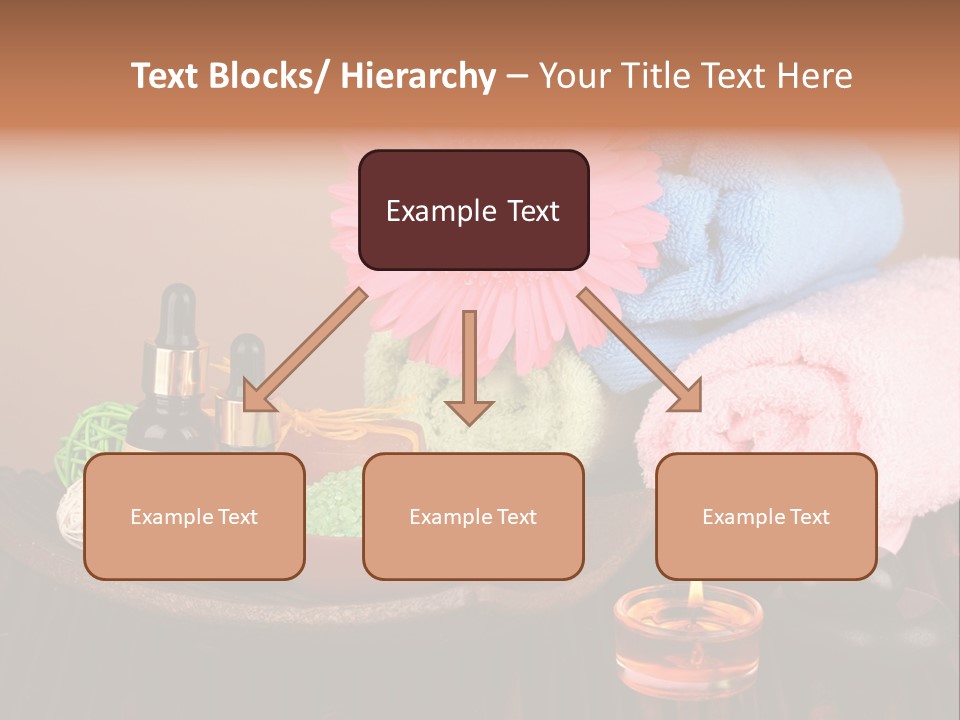 Text Blocks/ Hierarchy – Your Title Text Here

Example Text

Example Text

Example Text

Example Text